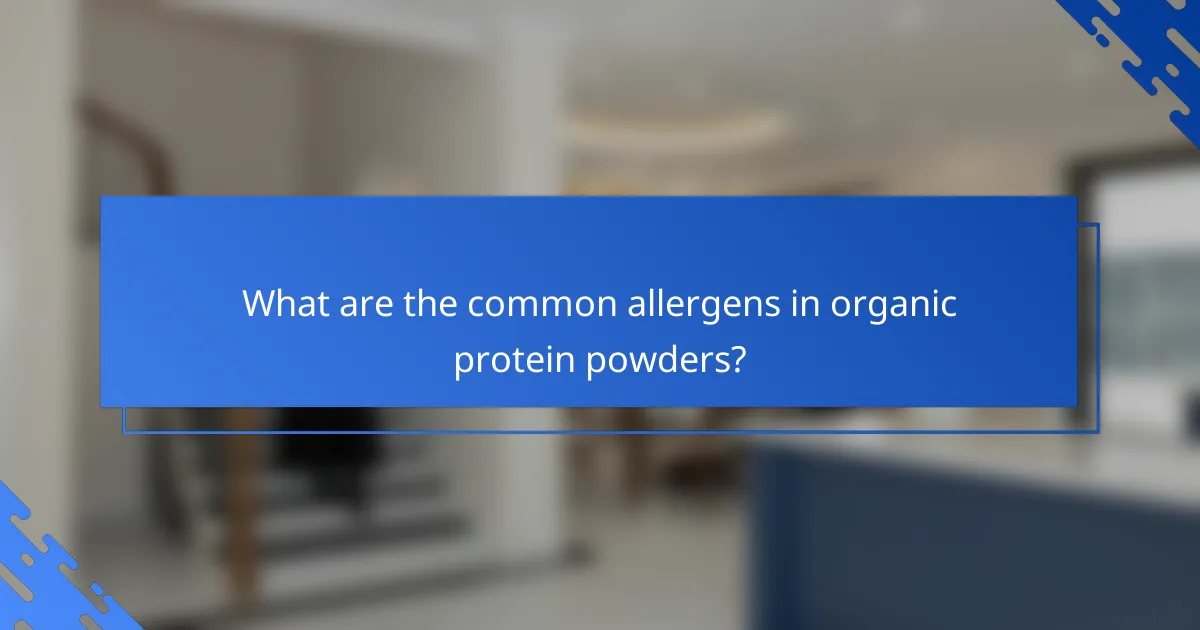 What are the common allergens in organic protein powders?